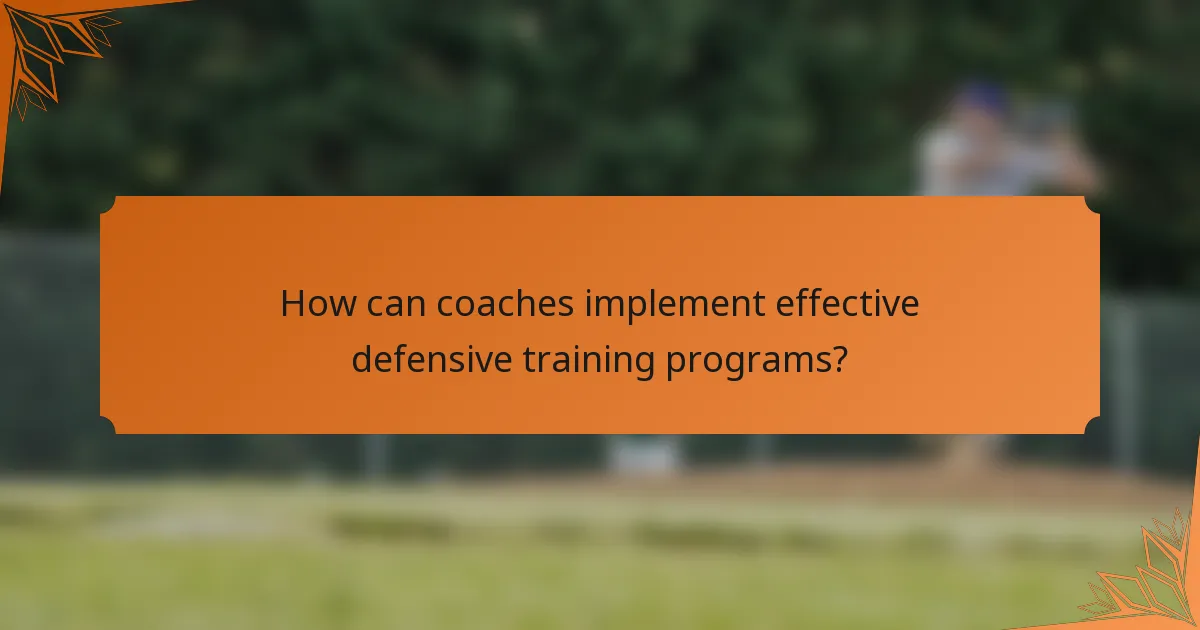 How can coaches implement effective defensive training programs?